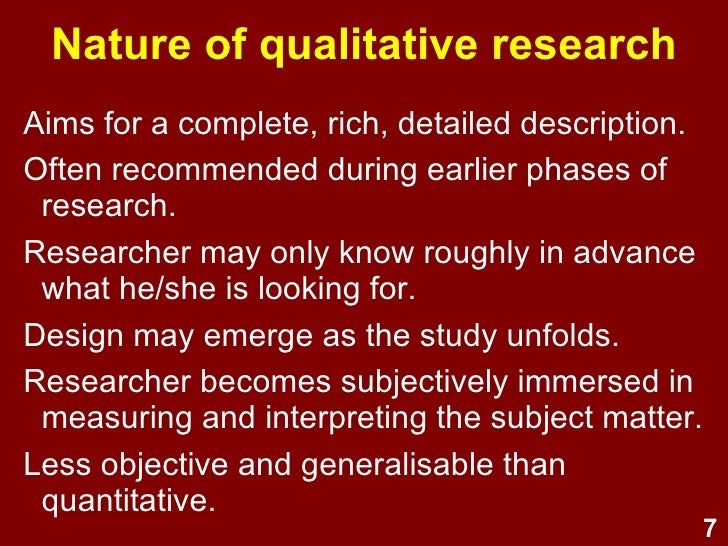 Nature of qualitative research

Aims for a complete, rich, detailed description.

Often recommended during earlier phases of research.

Researcher may only know roughly in advance what he/she is looking for.

Design may emerge as the study unfolds.

Researcher becomes subjectively immersed in measuring and interpreting the subject matter.

Less objective and generalisable than quantitative.

7